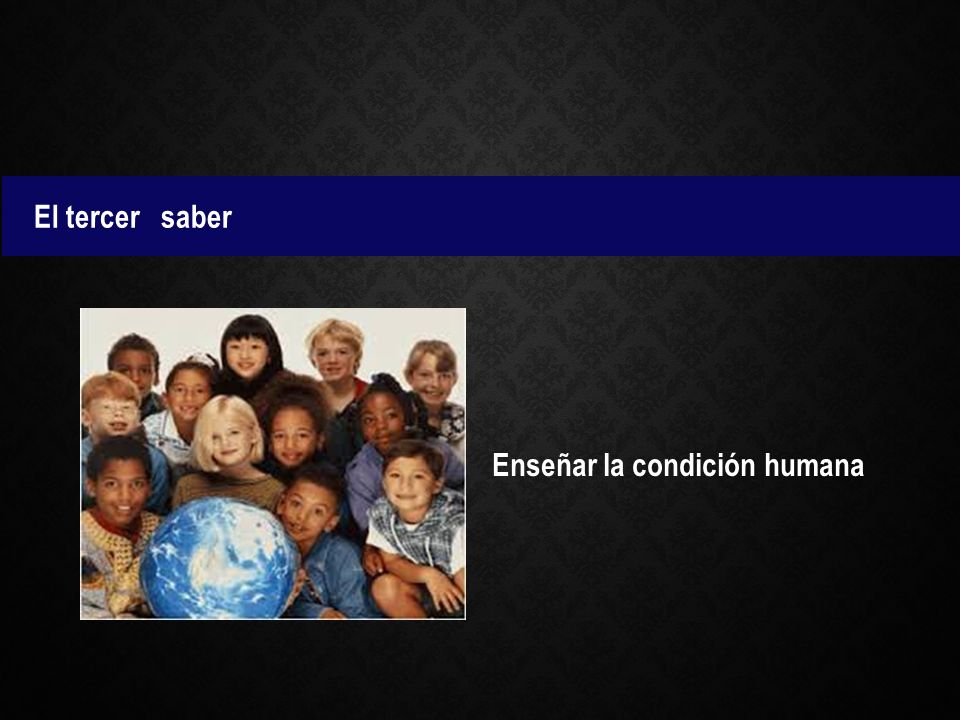 El tercer saber

Enseñar la condición humana